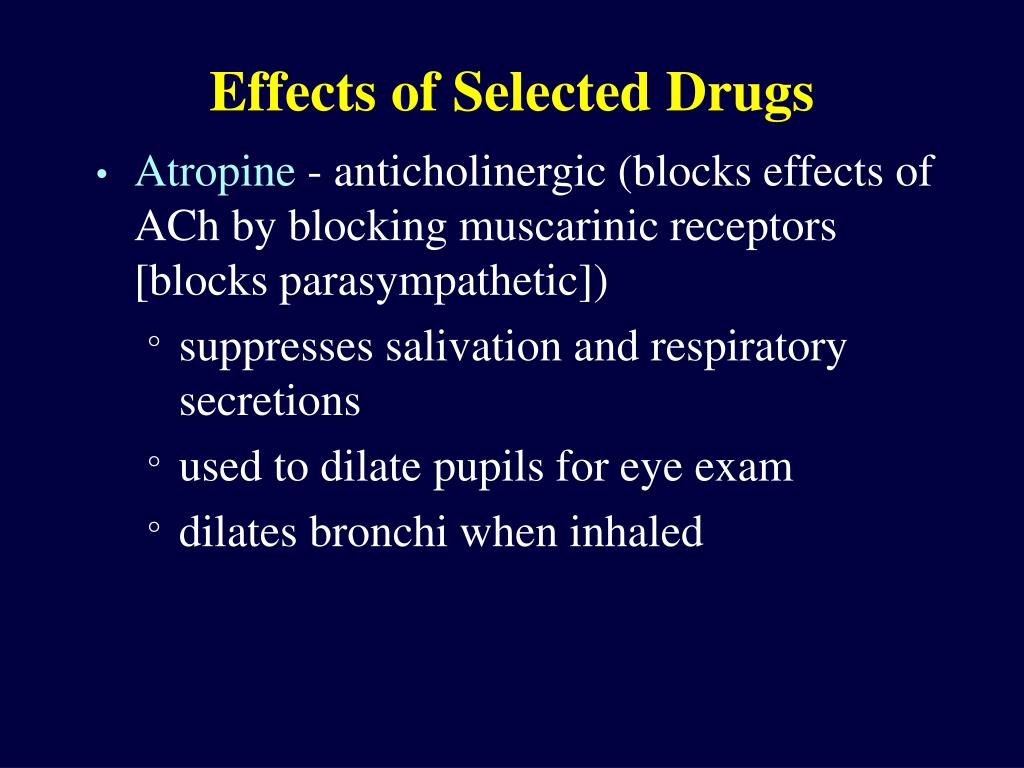 Effects of Selected Drugs

• Atropine - anticholinergic (blocks effects of ACh by blocking muscarinic receptors [blocks parasympathetic])
◦ suppresses salivation and respiratory secretions
◦ used to dilate pupils for eye exam
◦ dilates bronchi when inhaled